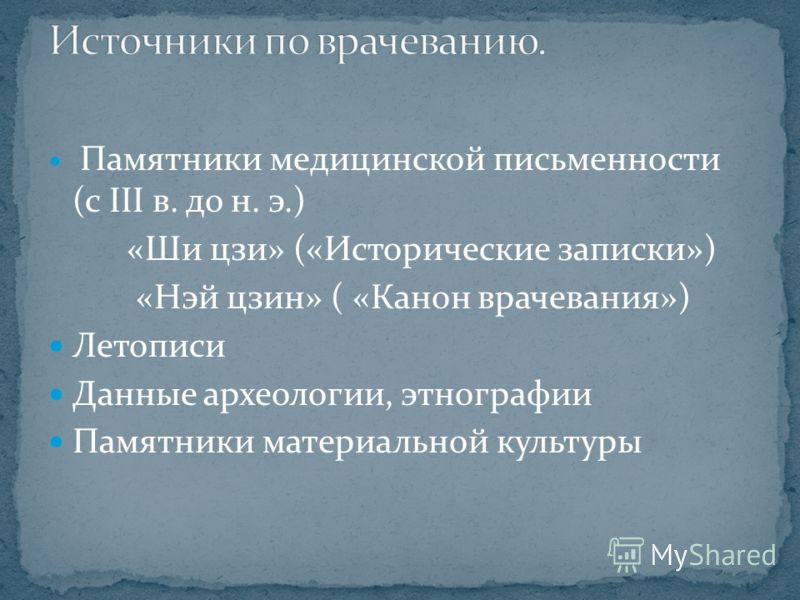 Источники по врачеванию.

Памятники медицинской письменности (с III в. до н. э.)

«Ши цзи» («Исторические записки»)

«Нэй цзин» ( «Канон врачевания»)

Летописи

Данные археологии, этнографии

Памятники материальной культуры

MyShared